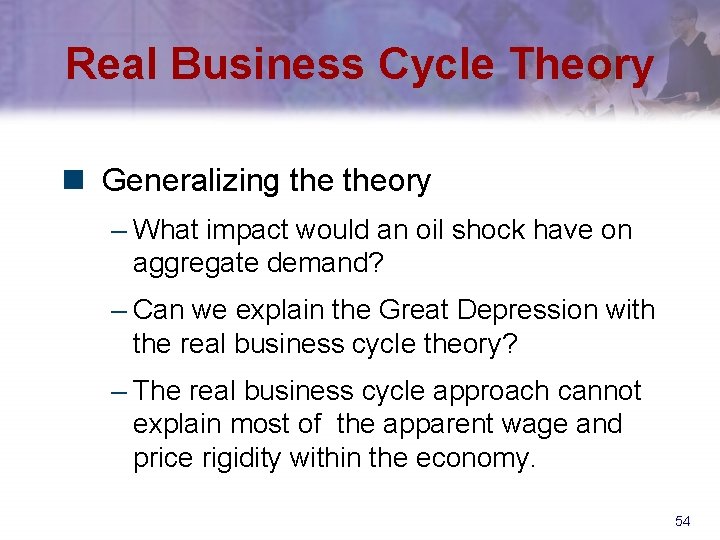 Real Business Cycle Theory

Generalizing the theory

– What impact would an oil shock have on aggregate demand?

– Can we explain the Great Depression with the real business cycle theory?

– The real business cycle approach cannot explain most of  the apparent wage and price rigidity within the economy.

54